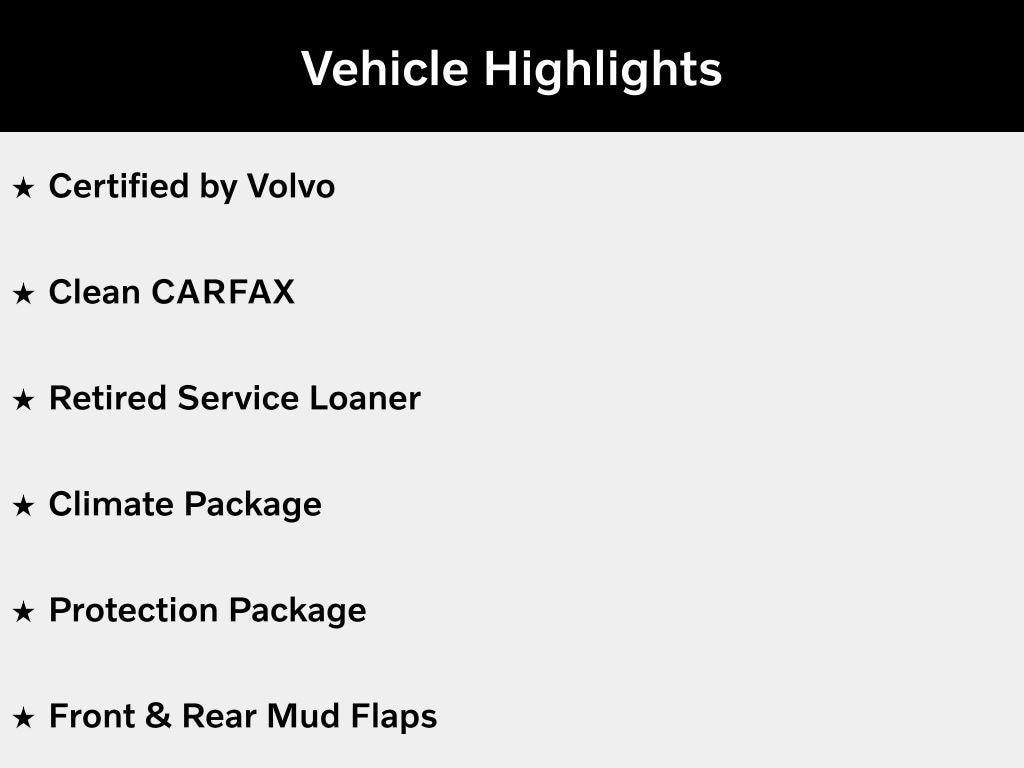 Vehicle Highlights

★ Certified by Volvo

★ Clean CARFAX

★ Retired Service Loaner

★ Climate Package

★ Protection Package

★ Front & Rear Mud Flaps